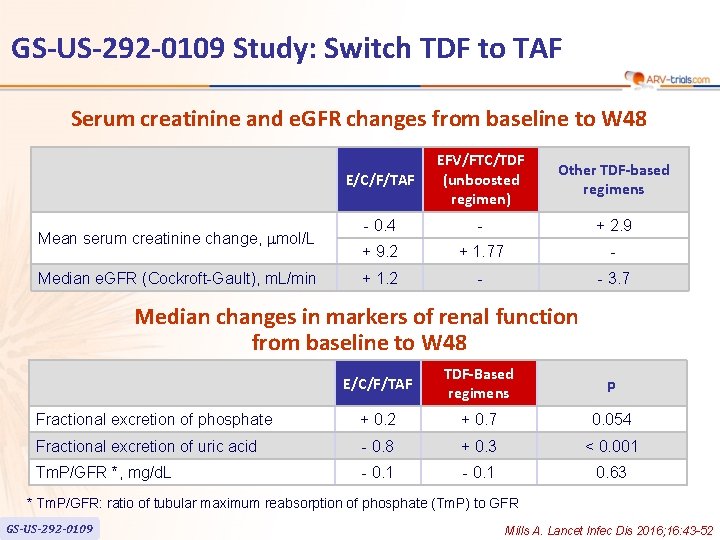 GS-US-292-0109 Study: Switch TDF to TAF

ARV-trials.com

Serum creatinine and eGFR changes from baseline to W48

| | E/C/F/TAF | EFV/FTC/TDF (unboosted regimen) | Other TDF-based regimens |
|---|---|---|---|
| Mean serum creatinine change, µmol/L | - 0.4 | - | + 2.9 |
| | + 9.2 | + 1.77 | - |
| Median eGFR (Cockroft-Gault), mL/min | + 1.2 | - | - 3.7 |

Median changes in markers of renal function from baseline to W48

| | E/C/F/TAF | TDF-Based regimens | p |
|---|---|---|---|
| Fractional excretion of phosphate | + 0.2 | + 0.7 | 0.054 |
| Fractional excretion of uric acid | - 0.8 | + 0.3 | < 0.001 |
| TmP/GFR *, mg/dL | - 0.1 | - 0.1 | 0.63 |

* TmP/GFR: ratio of tubular maximum reabsorption of phosphate (TmP) to GFR

GS-US-292-0109

Mills A. Lancet Infec Dis 2016;16:43-52